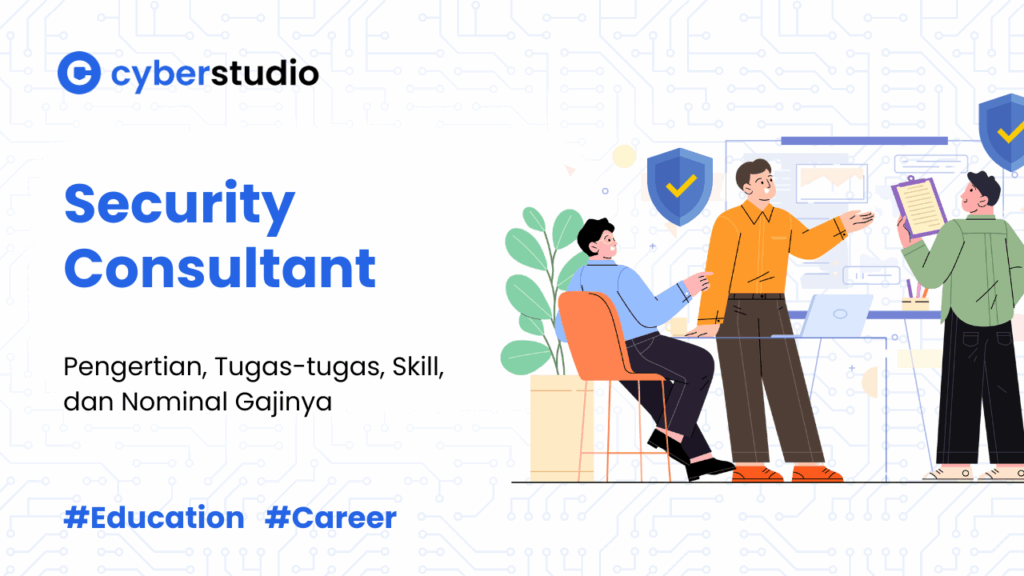 cyberstudio

Security Consultant

Pengertian, Tugas-tugas, Skill, dan Nominal Gajinya

#Education #Career